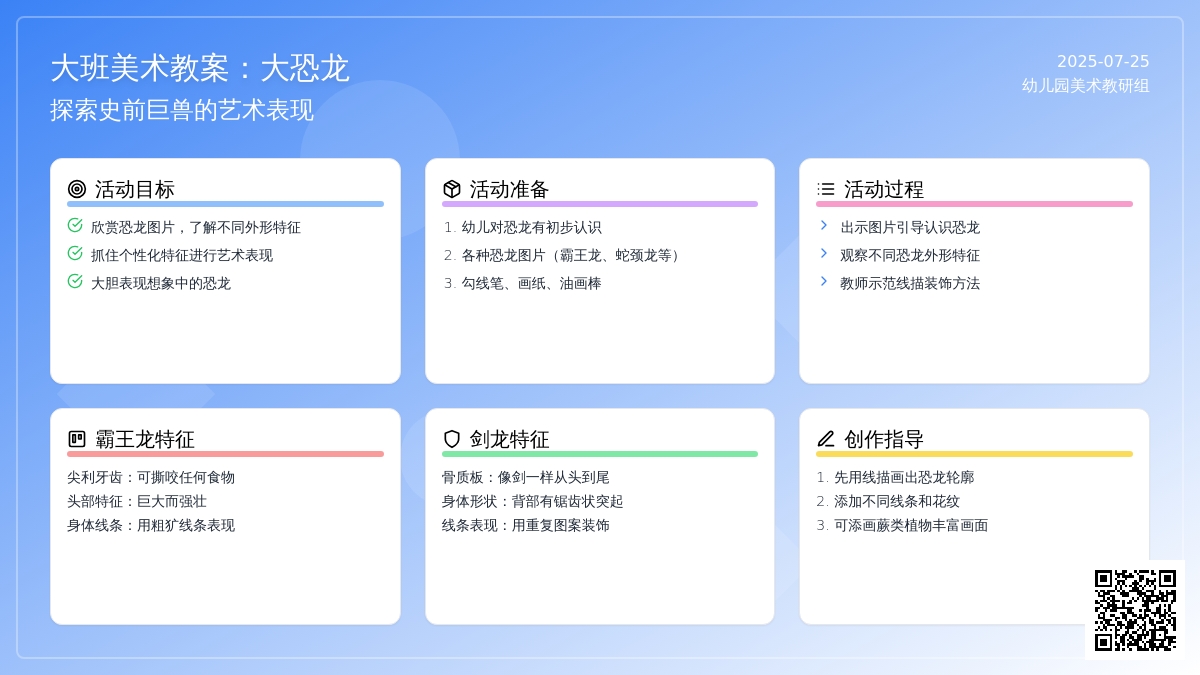 大班美术教案：大恐龙
探索史前巨兽的艺术表现

2025-07-25
幼儿园美术教研组

活动目标
欣赏恐龙图片，了解不同外形特征
抓住个性化特征进行艺术表现
大胆表现想象中的恐龙

活动准备
1. 幼儿对恐龙有初步认识
2. 各种恐龙图片（霸王龙、蛇颈龙等）
3. 勾线笔、画纸、油画棒

活动过程
出示图片引导认识恐龙
观察不同恐龙外形特征
教师示范线描装饰方法

霸王龙特征
尖利牙齿：可撕咬任何食物
头部特征：巨大而强壮
身体线条：用粗犷线条表现

剑龙特征
骨质板：像剑一样从头到尾
身体形状：背部有锯齿状突起
线条表现：用重复图案装饰

创作指导
1. 先用线描画出恐龙轮廓
2. 添加不同线条和花纹
3. 可添画蕨类植物丰富画面